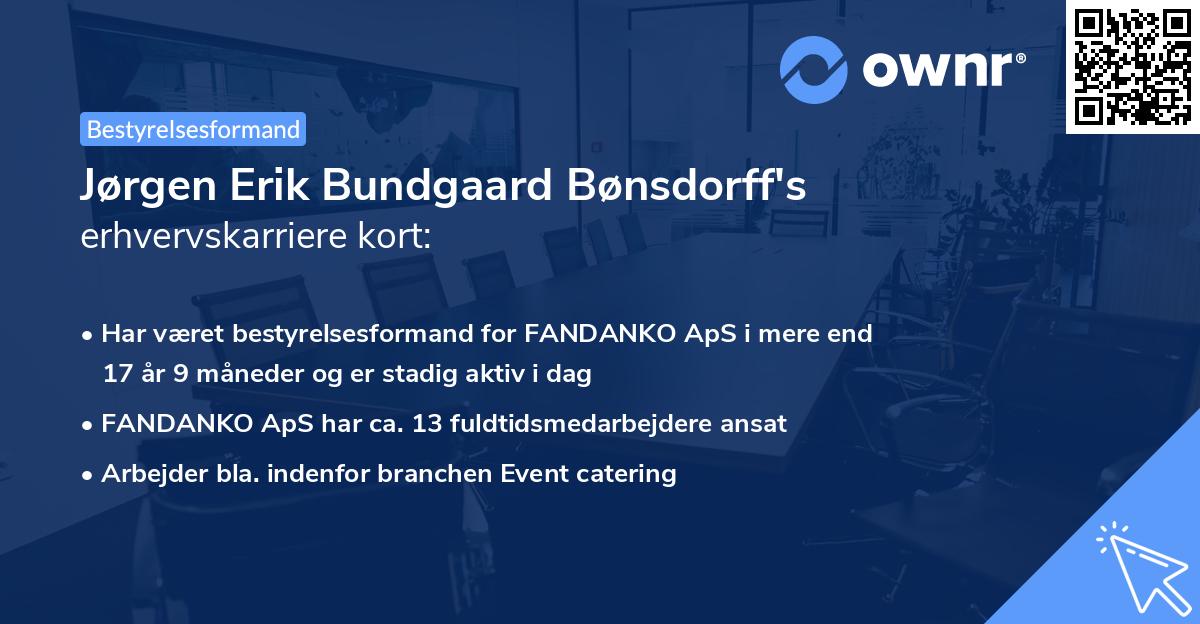 ownr®

Bestyrelsesformand

Jørgen Erik Bundgaard Bønsdorff's
erhvervskarriere kort:

• Har været bestyrelsesformand for FANDANKO ApS i mere end 17 år 9 måneder og er stadig aktiv i dag

• FANDANKO ApS har ca. 13 fuldtidsmedarbejdere ansat

• Arbejder bla. indenfor branchen Event catering